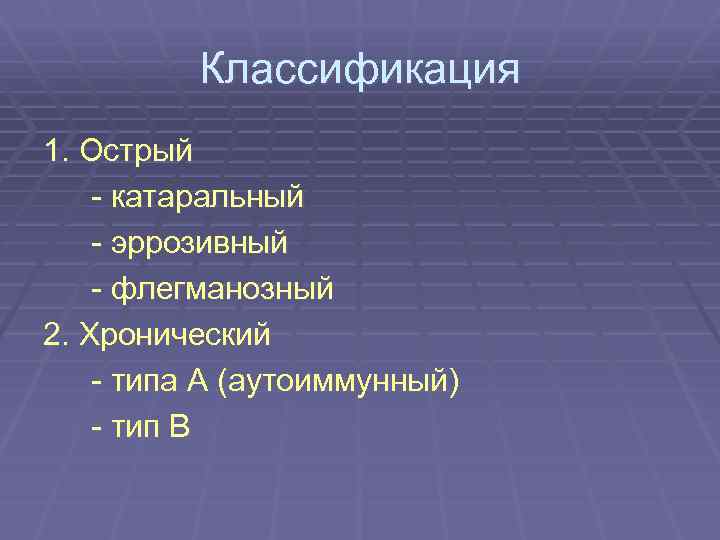 Классификация

1. Острый
- катаральный
- эррозивный
- флегманозный
2. Хронический
- типа А (аутоиммунный)
- тип В